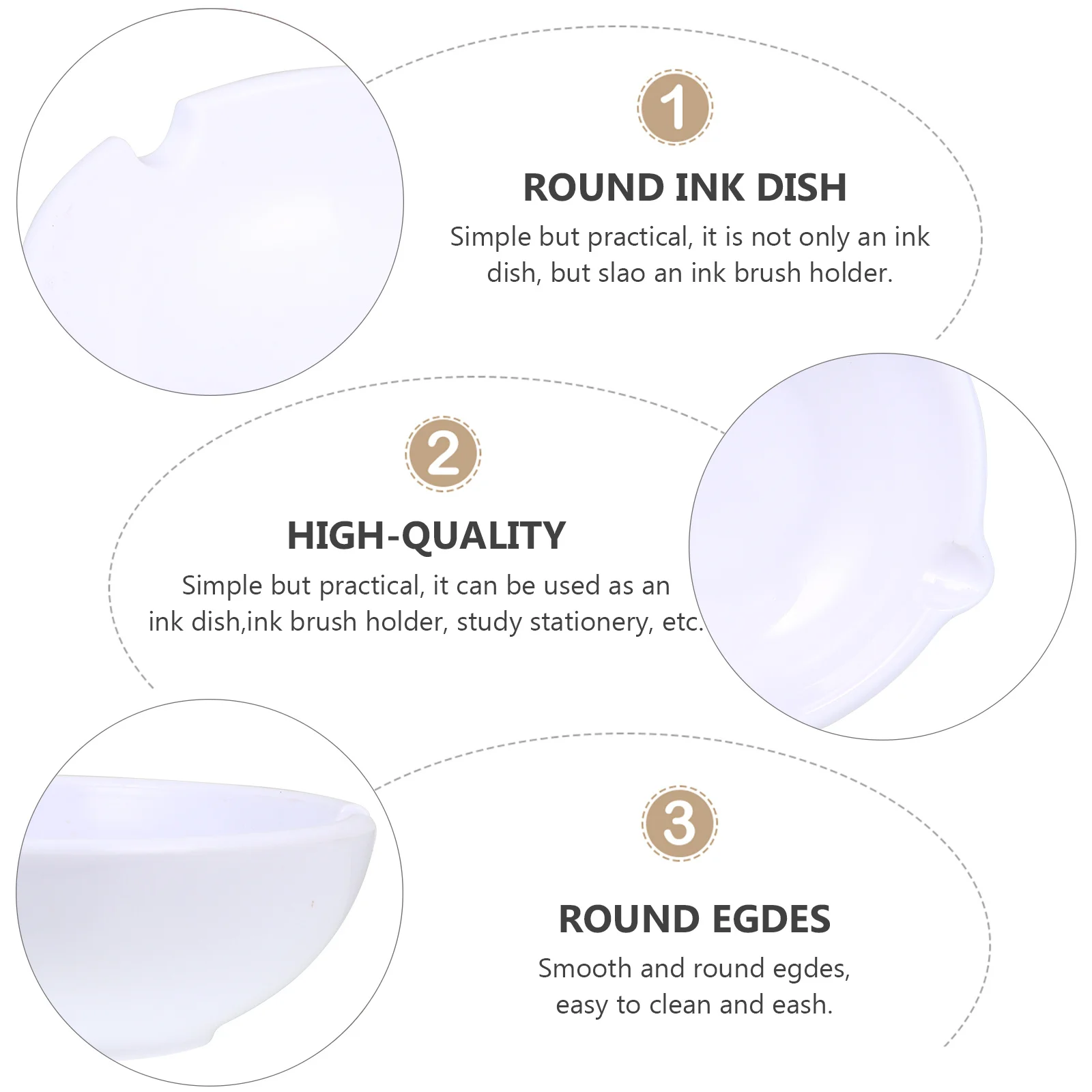 1

ROUND INK DISH

Simple but practical, it is not only an ink dish, but slao an ink brush holder.

2

HIGH-QUALITY

Simple but practical, it can be used as an ink dish,ink brush holder, study stationery, etc.

3

ROUND EGDES

Smooth and round egdes, easy to clean and eash.